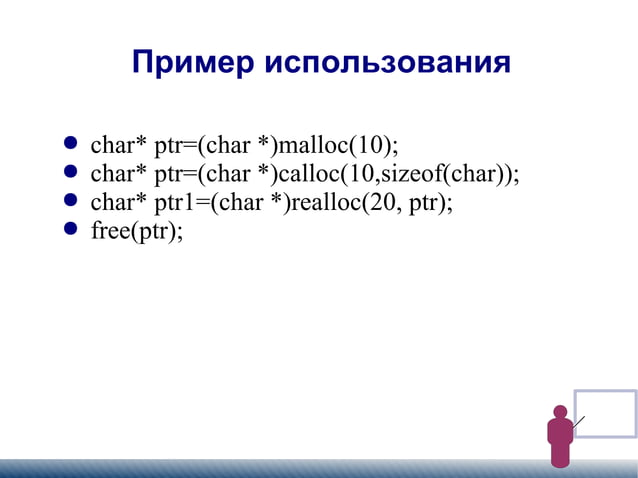 Пример использования

- char* ptr=(char *)malloc(10);
- char* ptr=(char *)calloc(10,sizeof(char));
- char* ptr1=(char *)realloc(20, ptr);
- free(ptr);